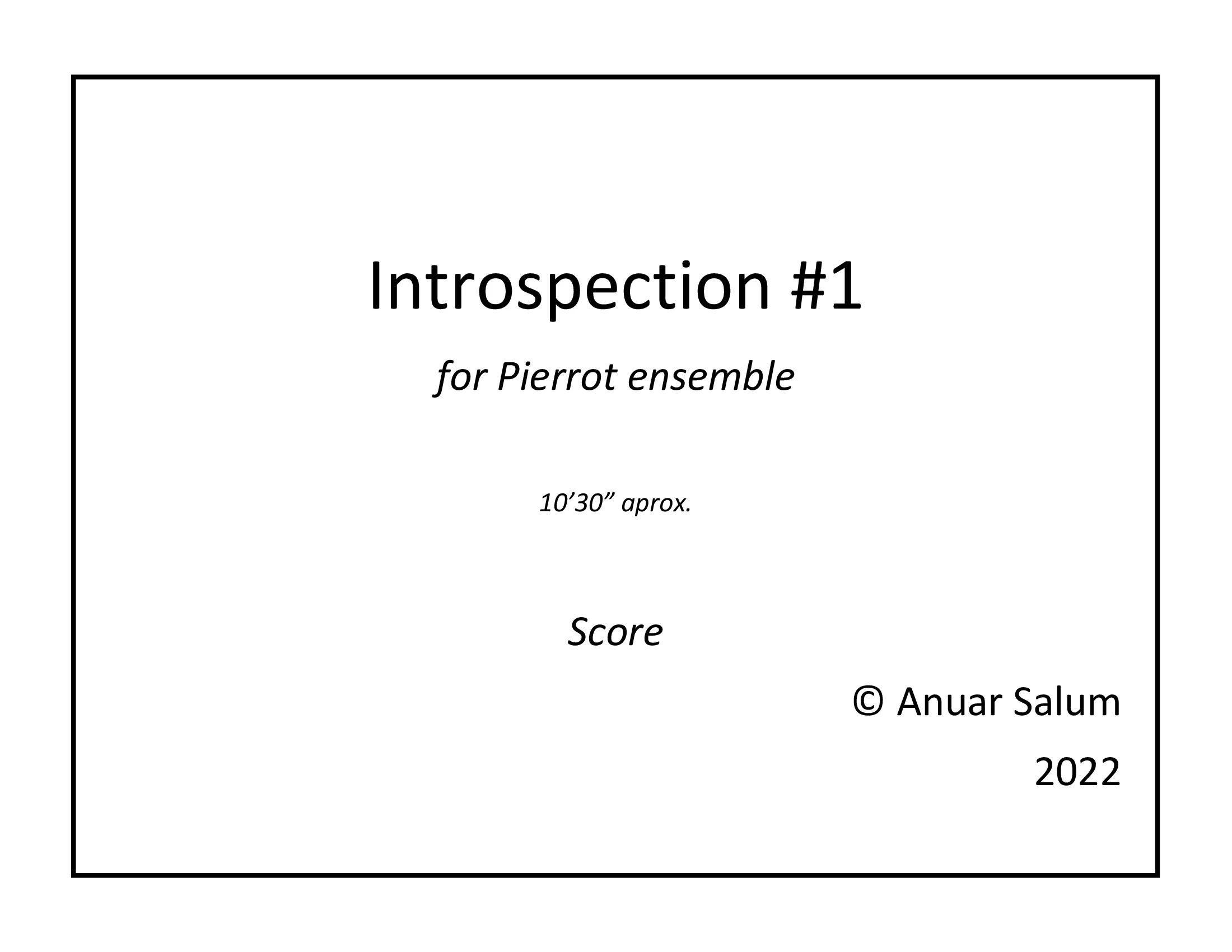 Introspection #1

for Pierrot ensemble

10’30” aprox.

Score

© Anuar Salum

2022